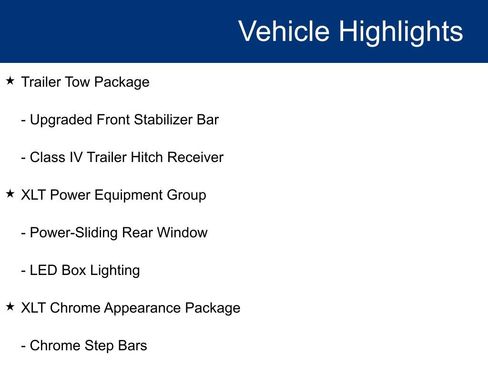 Vehicle Highlights

★ Trailer Tow Package

- Upgraded Front Stabilizer Bar

- Class IV Trailer Hitch Receiver

★ XLT Power Equipment Group

- Power-Sliding Rear Window

- LED Box Lighting

★ XLT Chrome Appearance Package

- Chrome Step Bars